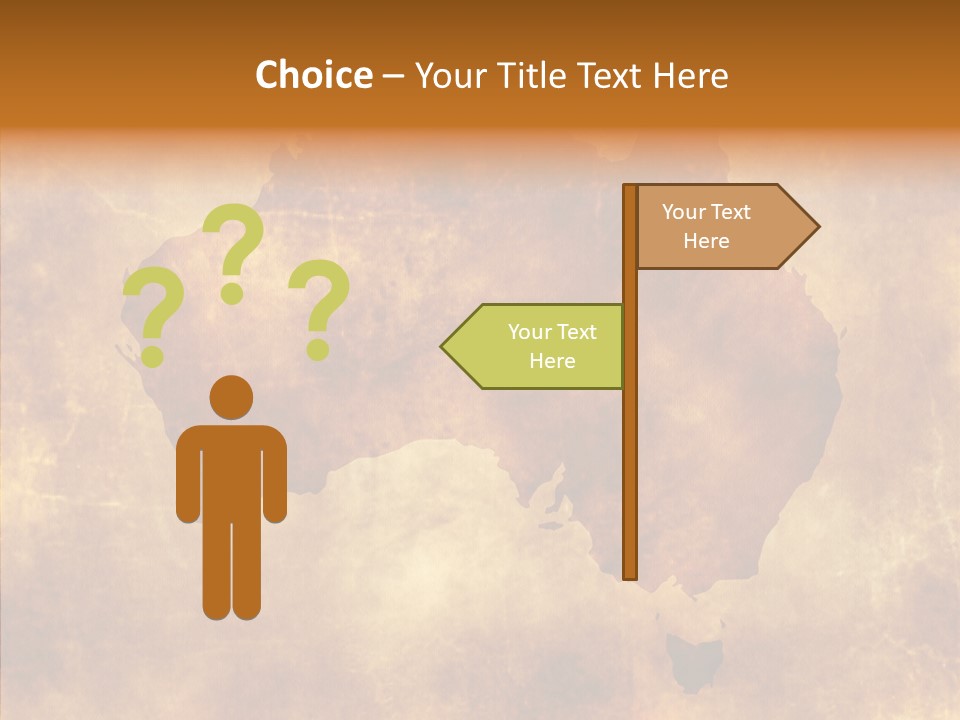 Choice – Your Title Text Here

? ? ?

Your Text Here

Your Text Here